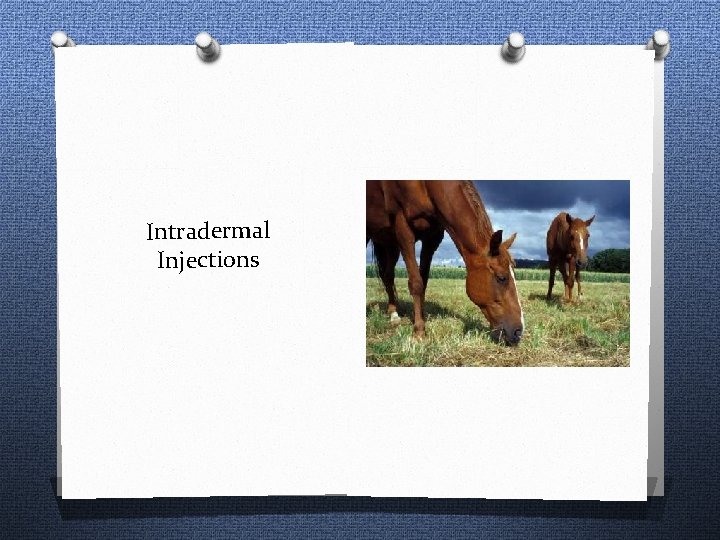 Intradermal Injections